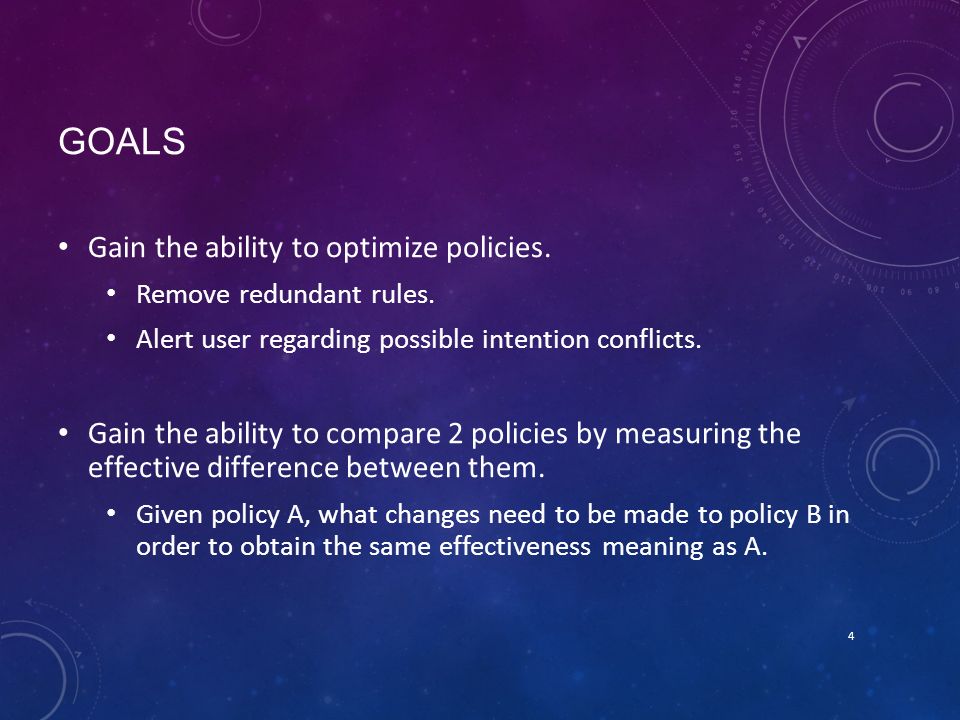 GOALS

• Gain the ability to optimize policies.
  • Remove redundant rules.
  • Alert user regarding possible intention conflicts.

• Gain the ability to compare 2 policies by measuring the effective difference between them.
  • Given policy A, what changes need to be made to policy B in order to obtain the same effectiveness meaning as A.

4